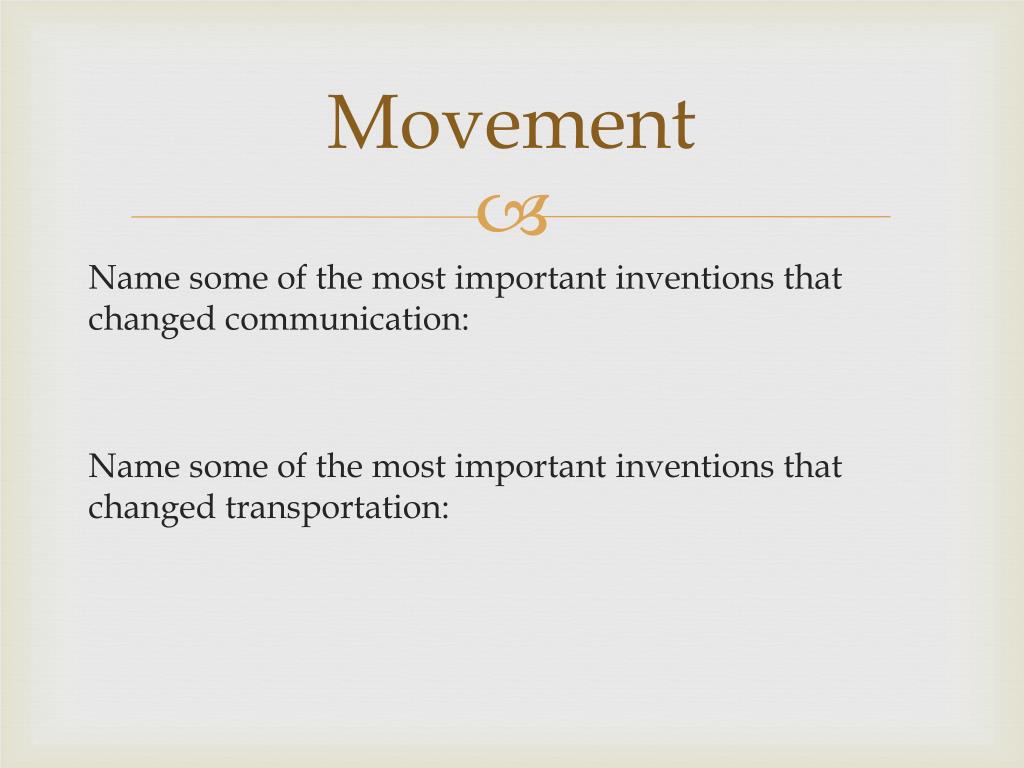 Movement

Name some of the most important inventions that changed communication:

Name some of the most important inventions that changed transportation: